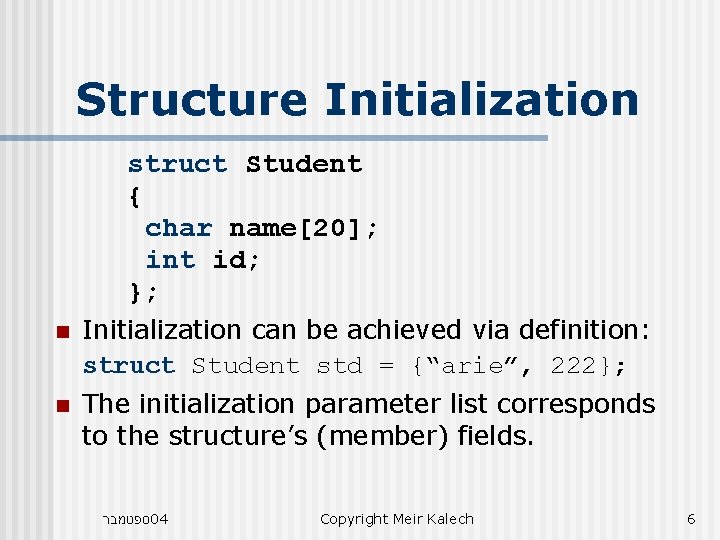 Structure Initialization

struct Student
{
 char name[20];
 int id;
};

Initialization can be achieved via definition:
struct Student std = {“arie”, 222};

The initialization parameter list corresponds to the structure’s (member) fields.

ספטמבר 04

Copyright Meir Kalech

6